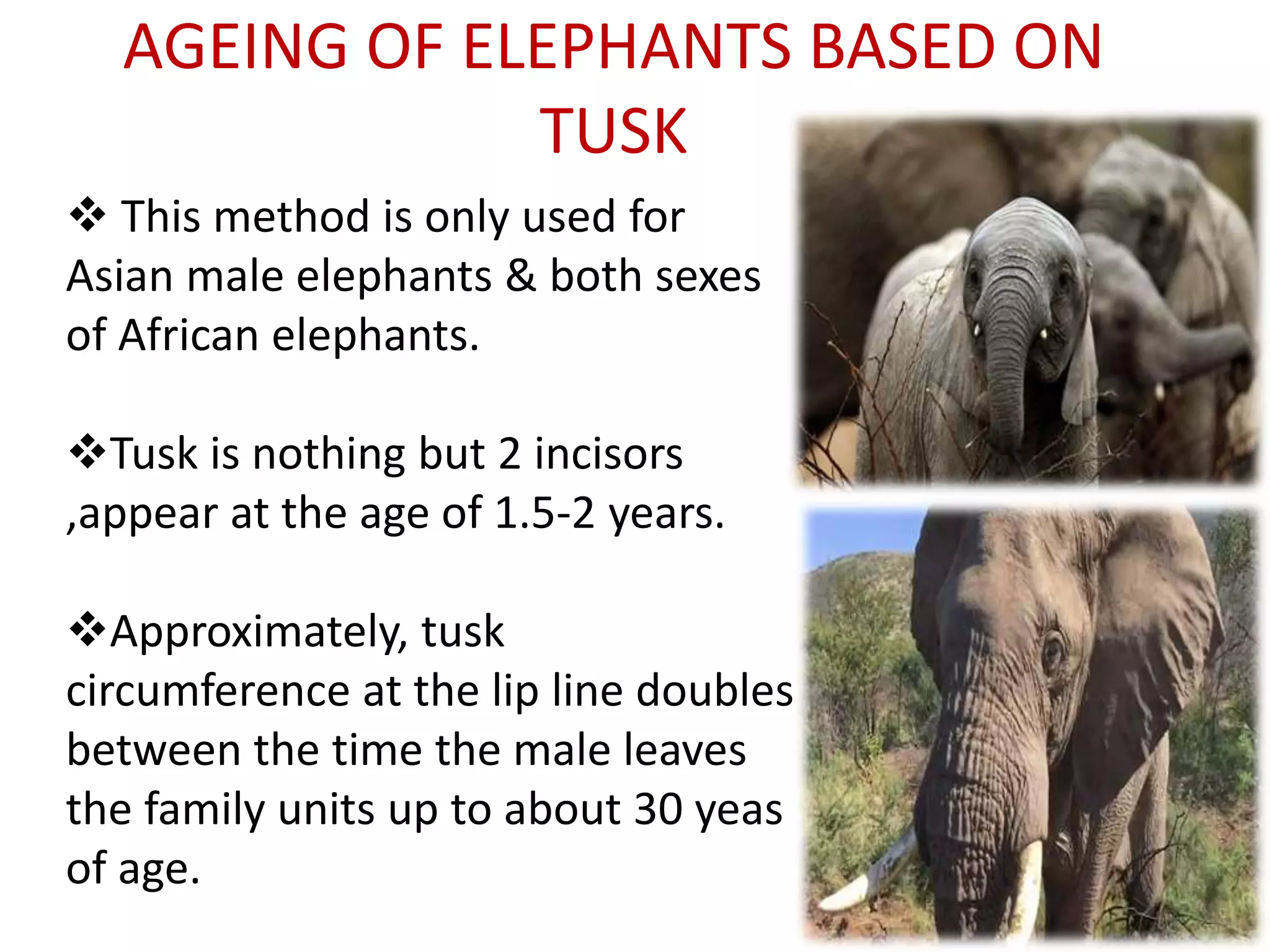 AGEING OF ELEPHANTS BASED ON TUSK

❖ This method is only used for Asian male elephants & both sexes of African elephants.

❖Tusk is nothing but 2 incisors ,appear at the age of 1.5-2 years.

❖Approximately, tusk circumference at the lip line doubles between the time the male leaves the family units up to about 30 yeas of age.